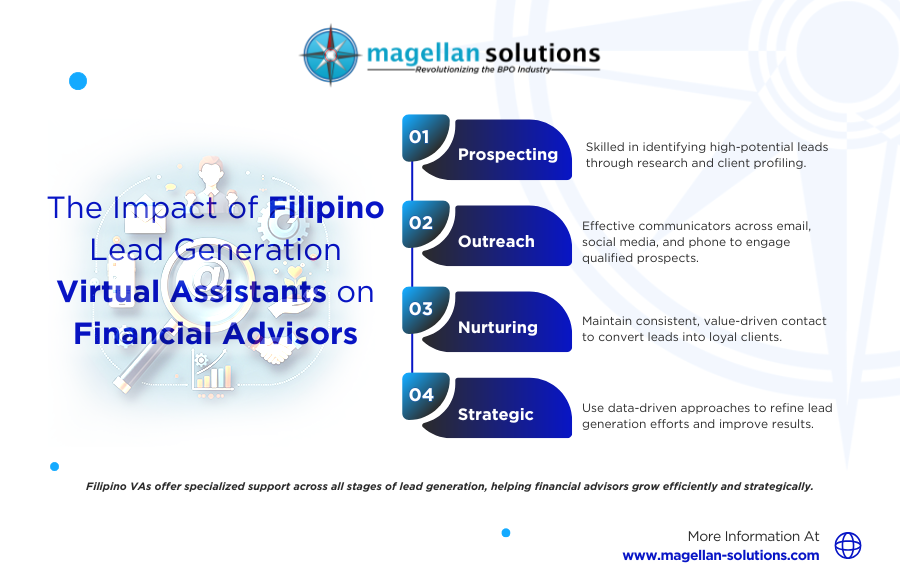 magellan solutions
Revolutionizing the BPO Industry

The Impact of Filipino Lead Generation Virtual Assistants on Financial Advisors

01 Prospecting
Skilled in identifying high-potential leads through research and client profiling.

02 Outreach
Effective communicators across email, social media, and phone to engage qualified prospects.

03 Nurturing
Maintain consistent, value-driven contact to convert leads into loyal clients.

04 Strategic
Use data-driven approaches to refine lead generation efforts and improve results.

Filipino VAs offer specialized support across all stages of lead generation, helping financial advisors grow efficiently and strategically.

More Information At
www.magellan-solutions.com